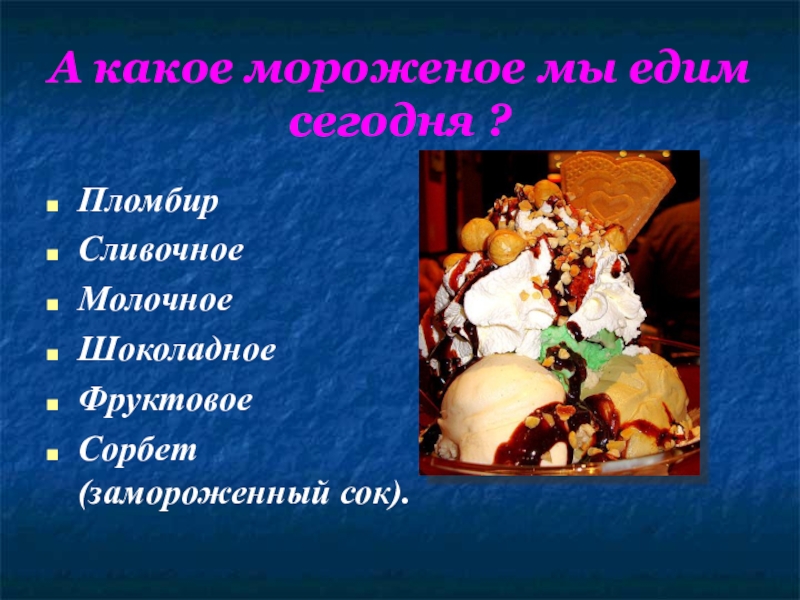 А какое мороженое мы едим сегодня ?

- Пломбир
- Сливочное
- Молочное
- Шоколадное
- Фруктовое
- Сорбет (замороженный сок).